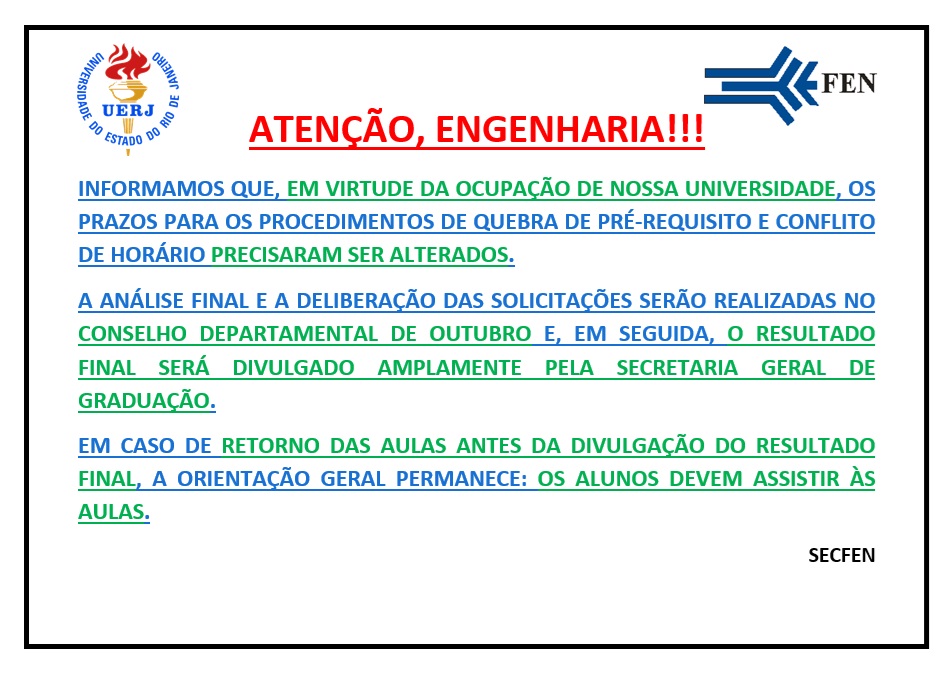 UNIVERSIDADE DO ESTADO DO RIO DE JANEIRO
UERJ

FEN

ATENÇÃO, ENGENHARIA!!!

INFORMAMOS QUE, EM VIRTUDE DA OCUPAÇÃO DE NOSSA UNIVERSIDADE, OS PRAZOS PARA OS PROCEDIMENTOS DE QUEBRA DE PRÉ-REQUISITO E CONFLITO DE HORÁRIO PRECISARAM SER ALTERADOS.

A ANÁLISE FINAL E A DELIBERAÇÃO DAS SOLICITAÇÕES SERÃO REALIZADAS NO CONSELHO DEPARTAMENTAL DE OUTUBRO E, EM SEGUIDA, O RESULTADO FINAL SERÁ DIVULGADO AMPLAMENTE PELA SECRETARIA GERAL DE GRADUAÇÃO.

EM CASO DE RETORNO DAS AULAS ANTES DA DIVULGAÇÃO DO RESULTADO FINAL, A ORIENTAÇÃO GERAL PERMANECE: OS ALUNOS DEVEM ASSISTIR ÀS AULAS.

SECFEN